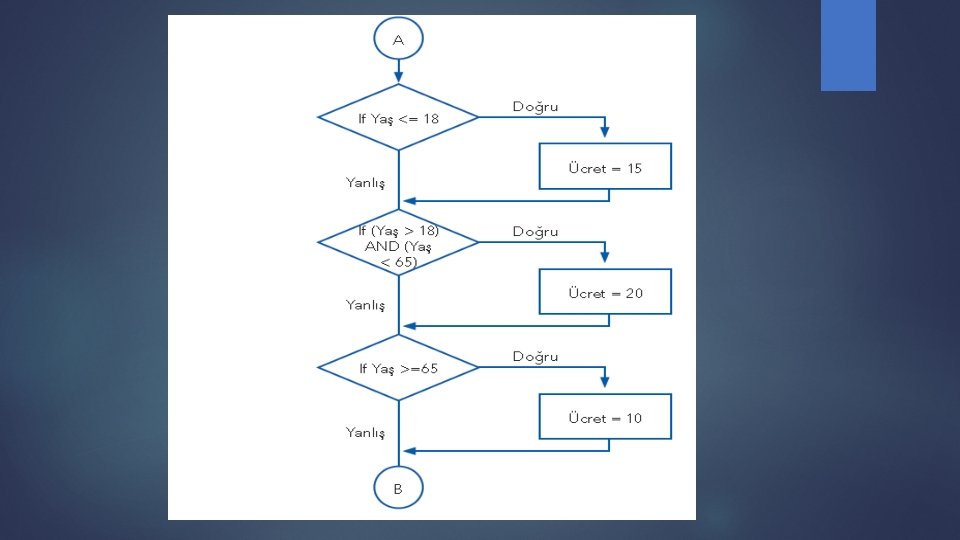 A

If Yaş <= 18

Doğru

Ücret = 15

Yanlış

If (Yaş > 18) AND (Yaş < 65)

Doğru

Ücret = 20

Yanlış

If Yaş >=65

Doğru

Ücret = 10

Yanlış

B